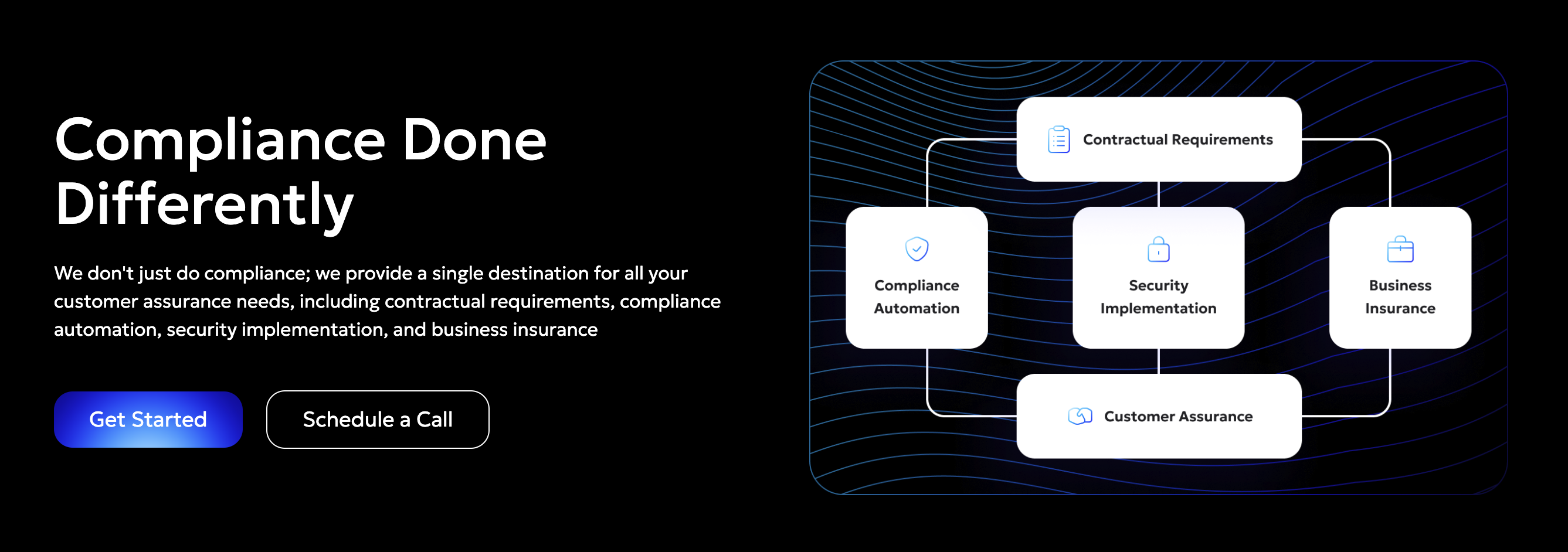 Compliance Done Differently

We don't just do compliance; we provide a single destination for all your customer assurance needs, including contractual requirements, compliance automation, security implementation, and business insurance

Get Started

Schedule a Call

Contractual Requirements

Compliance Automation

Security Implementation

Business Insurance

Customer Assurance